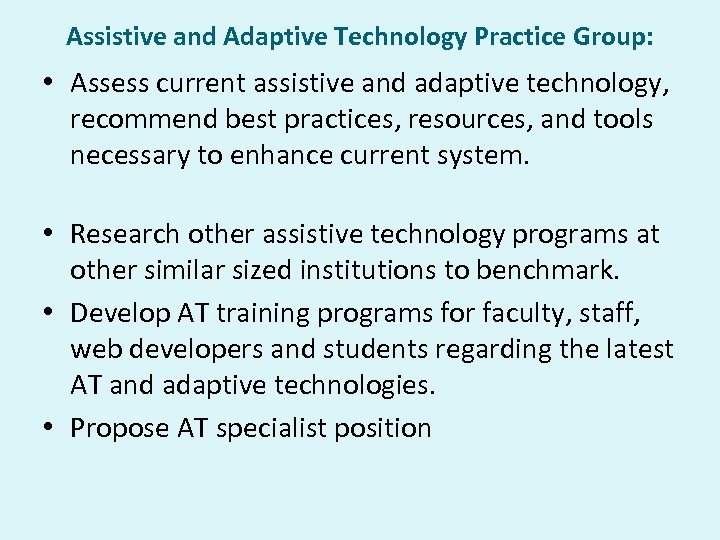 Assistive and Adaptive Technology Practice Group:

• Assess current assistive and adaptive technology, recommend best practices, resources, and tools necessary to enhance current system.

• Research other assistive technology programs at other similar sized institutions to benchmark.

• Develop AT training programs for faculty, staff, web developers and students regarding the latest AT and adaptive technologies.

• Propose AT specialist position